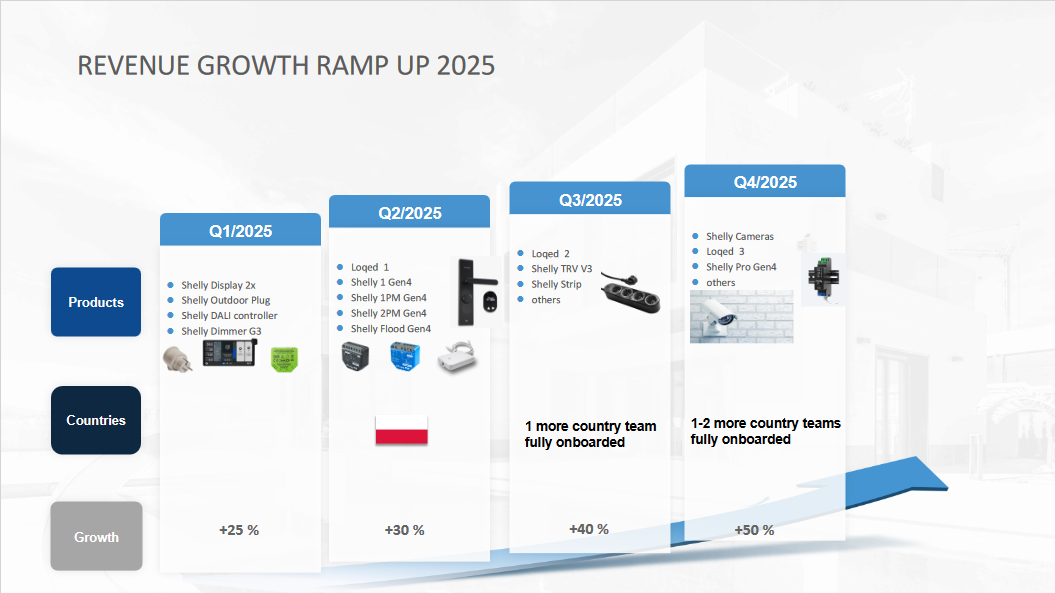 REVENUE GROWTH RAMP UP 2025

Products

Countries

Growth

Q1/2025

- Shelly Display 2x
- Shelly Outdoor Plug
- Shelly DALI controller
- Shelly Dimmer G3

+25 %

Q2/2025

- Loqed 1
- Shelly 1 Gen4
- Shelly 1PM Gen4
- Shelly 2PM Gen4
- Shelly Flood Gen4

+30 %

Q3/2025

- Loqed 2
- Shelly TRV V3
- Shelly Strip
- others

1 more country team fully onboarded

+40 %

Q4/2025

- Shelly Cameras
- Loqed 3
- Shelly Pro Gen4
- others

1-2 more country teams fully onboarded

+50 %